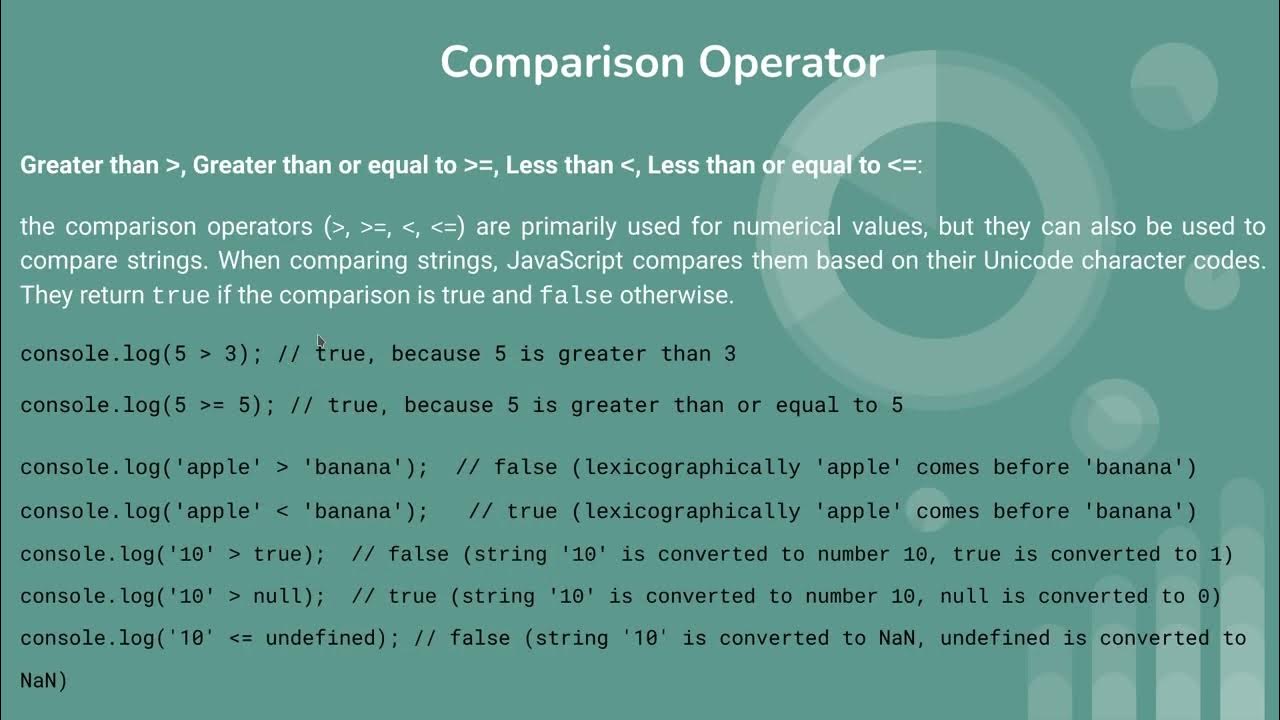 Comparison Operator

Greater than >, Greater than or equal to >=, Less than <, Less than or equal to <=:

the comparison operators (>, >=, <, <=) are primarily used for numerical values, but they can also be used to compare strings. When comparing strings, JavaScript compares them based on their Unicode character codes. They return true if the comparison is true and false otherwise.

console.log(5 > 3); // true, because 5 is greater than 3

console.log(5 >= 5); // true, because 5 is greater than or equal to 5

console.log('apple' > 'banana'); // false (lexicographically 'apple' comes before 'banana')

console.log('apple' < 'banana'); // true (lexicographically 'apple' comes before 'banana')

console.log('10' > true); // false (string '10' is converted to number 10, true is converted to 1)

console.log('10' > null); // true (string '10' is converted to number 10, null is converted to 0)

console.log('10' <= undefined); // false (string '10' is converted to NaN, undefined is converted to NaN)